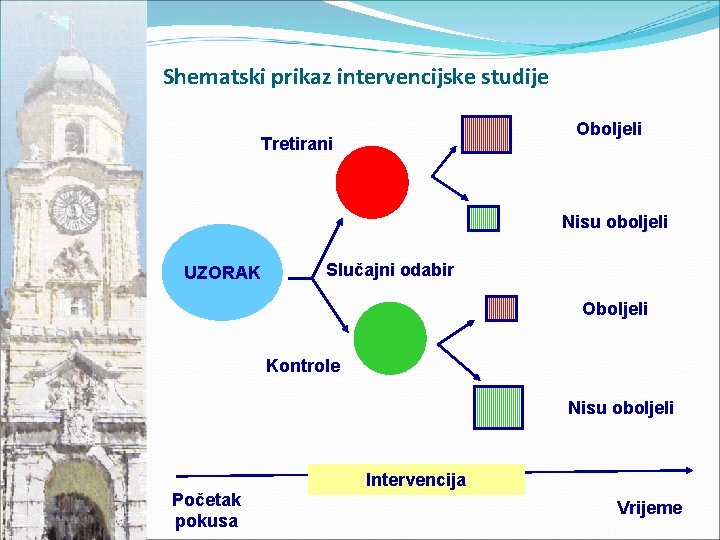 Shematski prikaz intervencijske studije

Tretirani

Oboljeli

Nisu oboljeli

UZORAK

Slučajni odabir

Oboljeli

Kontrole

Nisu oboljeli

Intervencija

Početak pokusa

Vrijeme